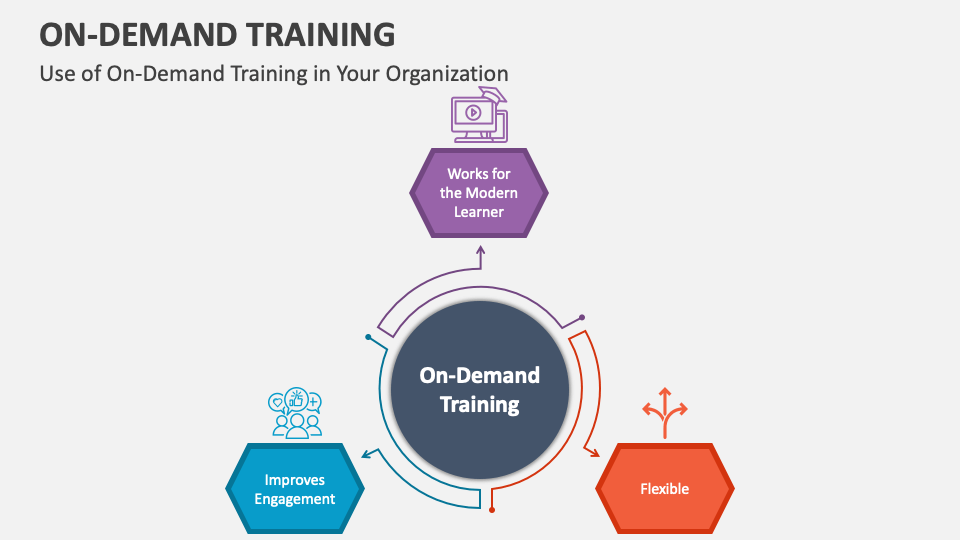 ON-DEMAND TRAINING

Use of On-Demand Training in Your Organization

Works for the Modern Learner

On-Demand Training

Improves Engagement

Flexible